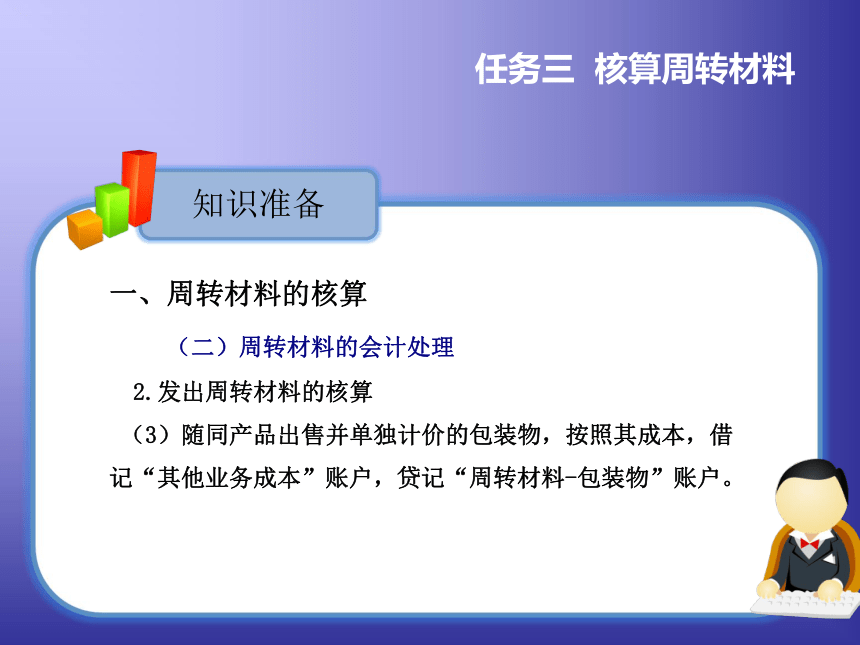 任务三 核算周转材料

知识准备

一、周转材料的核算

（二）周转材料的会计处理

2.发出周转材料的核算

（3）随同产品出售并单独计价的包装物，按照其成本，借记“其他业务成本”账户，贷记“周转材料-包装物”账户。